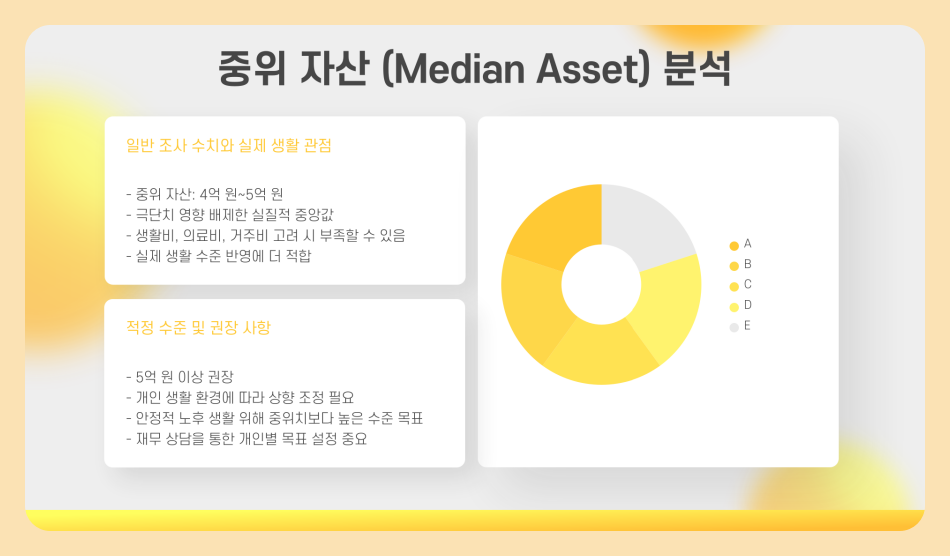 중위 자산 (Median Asset) 분석

일반 조사 수치와 실제 생활 관점

- 중위 자산: 4억 원~5억 원
- 극단치 영향 배제한 실질적 중앙값
- 생활비, 의료비, 거주비 고려 시 부족할 수 있음
- 실제 생활 수준 반영에 더 적합

적정 수준 및 권장 사항

- 5억 원 이상 권장
- 개인 생활 환경에 따라 상향 조정 필요
- 안정적 노후 생활 위해 중위치보다 높은 수준 목표
- 재무 상담을 통한 개인별 목표 설정 중요

A
B
C
D
E